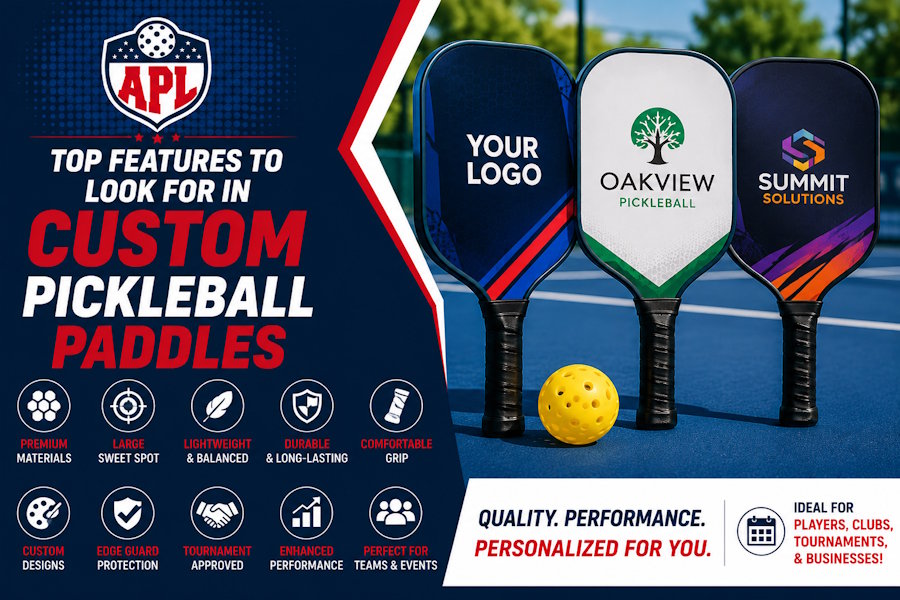 APL

TOP FEATURES TO LOOK FOR IN CUSTOM PICKLEBALL PADDLES

PREMIUM MATERIALS

LARGE SWEET SPOT

LIGHTWEIGHT & BALANCED

DURABLE & LONG-LASTING

COMFORTABLE GRIP

CUSTOM DESIGNS

EDGE GUARD PROTECTION

TOURNAMENT APPROVED

ENHANCED PERFORMANCE

PERFECT FOR TEAMS & EVENTS

YOUR LOGO

OAKVIEW PICKLEBALL

SUMMIT SOLUTIONS

QUALITY. PERFORMANCE. PERSONALIZED FOR YOU.

IDEAL FOR PLAYERS, CLUBS, TOURNAMENTS, & BUSINESSES!